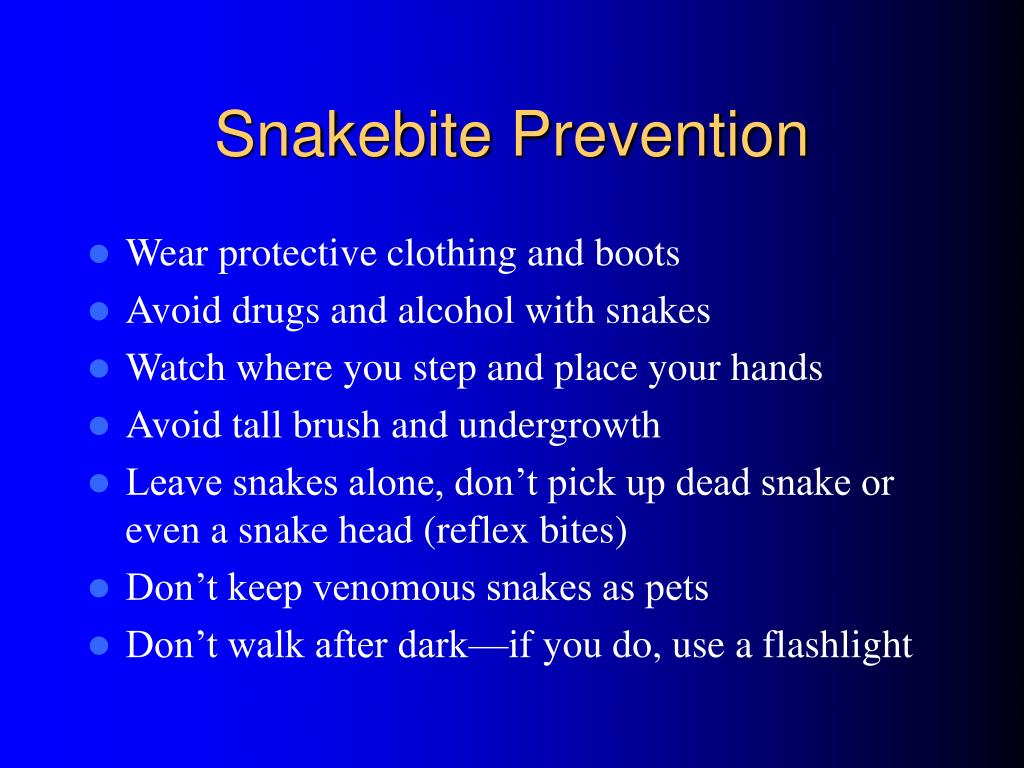 Snakebite Prevention

- Wear protective clothing and boots
- Avoid drugs and alcohol with snakes
- Watch where you step and place your hands
- Avoid tall brush and undergrowth
- Leave snakes alone, don’t pick up dead snake or even a snake head (reflex bites)
- Don’t keep venomous snakes as pets
- Don’t walk after dark—if you do, use a flashlight